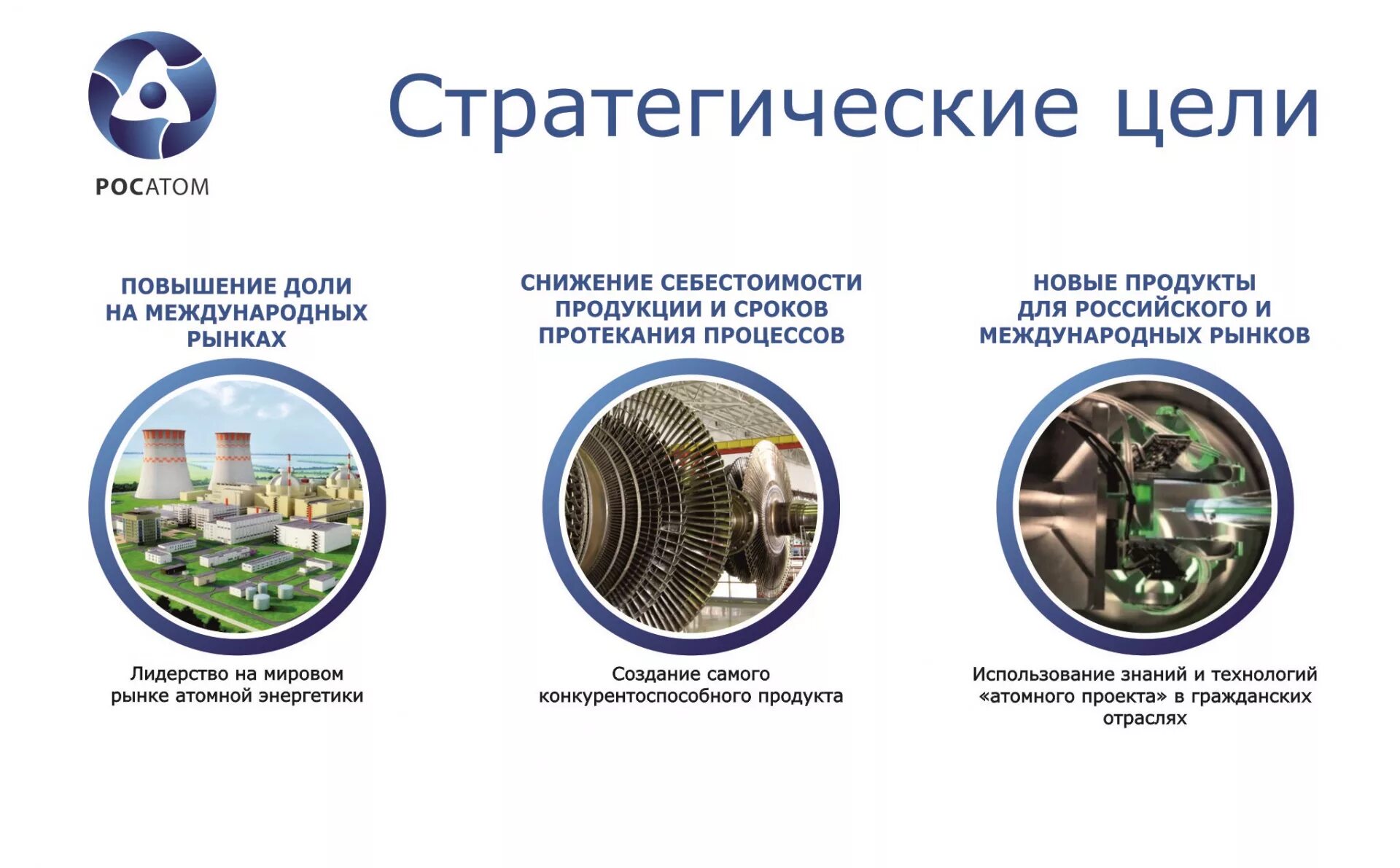 РОСАТОМ

Стратегические цели

ПОВЫШЕНИЕ ДОЛИ НА МЕЖДУНАРОДНЫХ РЫНКАХ

Лидерство на мировом рынке атомной энергетики

СНИЖЕНИЕ СЕБЕСТОИМОСТИ ПРОДУКЦИИ И СРОКОВ ПРОТЕКАНИЯ ПРОЦЕССОВ

Создание самого конкурентоспособного продукта

НОВЫЕ ПРОДУКТЫ ДЛЯ РОССИЙСКОГО И МЕЖДУНАРОДНЫХ РЫНКОВ

Использование знаний и технологий «атомного проекта» в гражданских отраслях